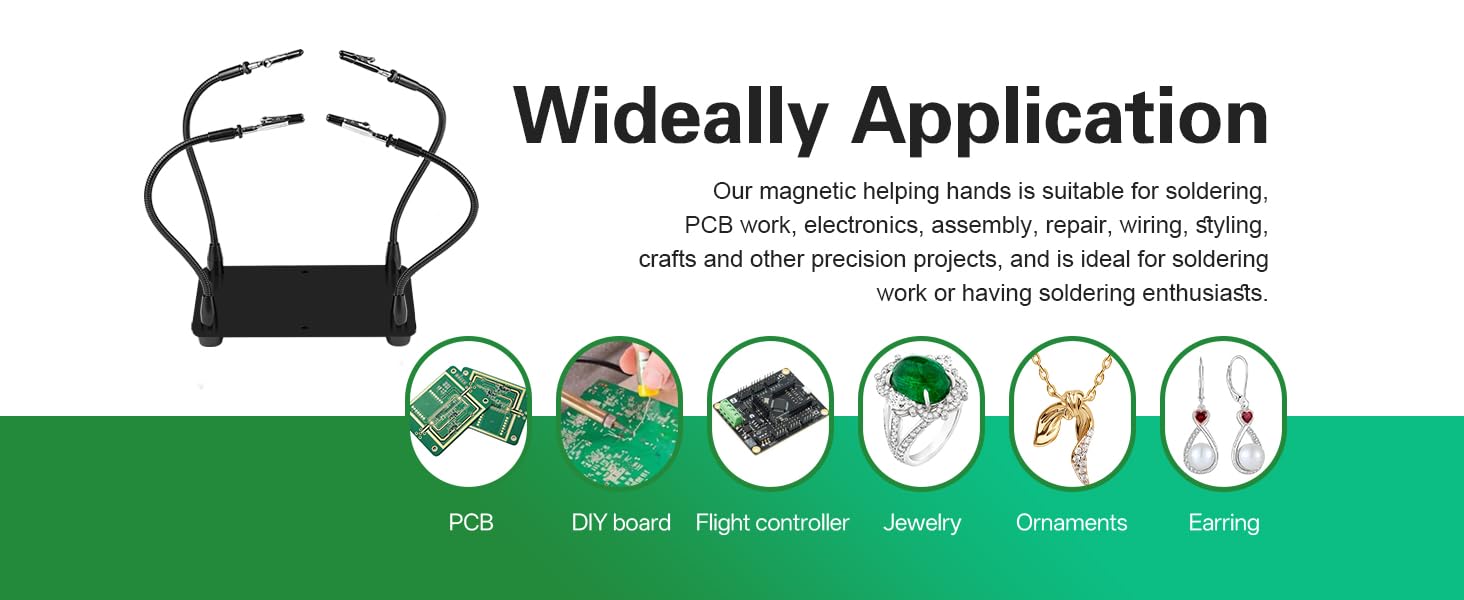 Wideally Application

Our magnetic helping hands is suitable for soldering, PCB work, electronics, assembly, repair, wiring, styling, crafts and other precision projects, and is ideal for soldering work or having soldering enthusiasts.

PCB

DIY board

Flight controller

Jewelry

Ornaments

Earring